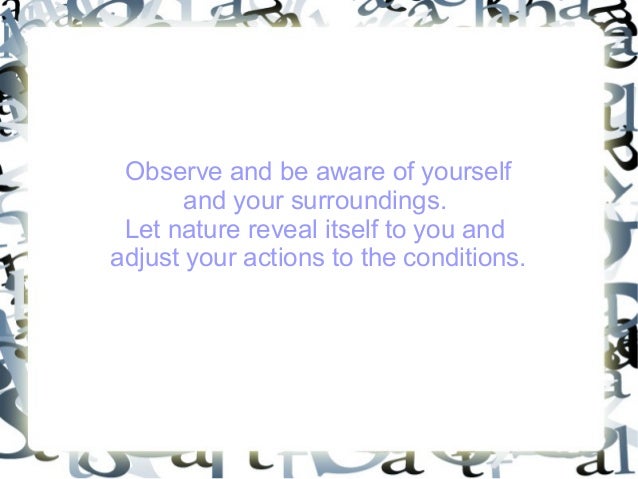 Observe and be aware of yourself and your surroundings.
Let nature reveal itself to you and adjust your actions to the conditions.